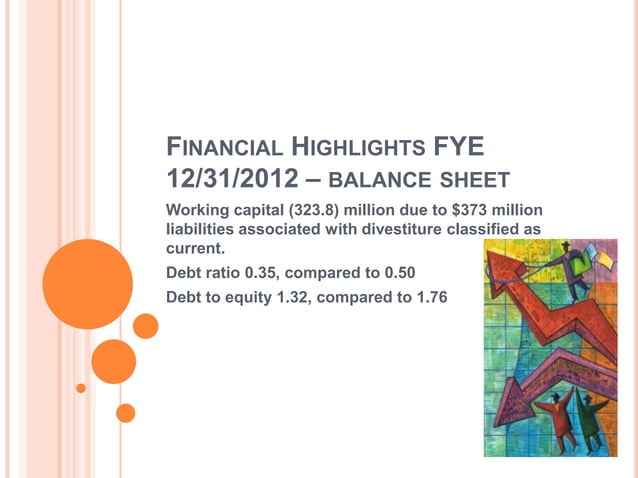 FINANCIAL HIGHLIGHTS FYE 12/31/2012 – BALANCE SHEET

Working capital (323.8) million due to $373 million liabilities associated with divestiture classified as current.

Debt ratio 0.35, compared to 0.50

Debt to equity 1.32, compared to 1.76